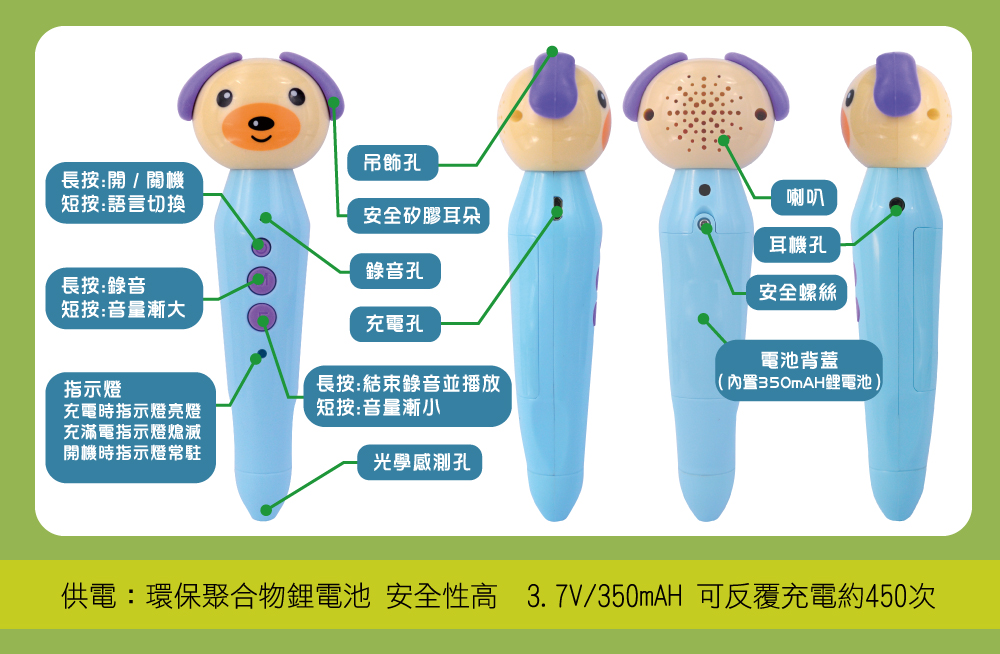 長按:開 / 關機
短按:語言切換

長按:錄音
短按:音量漸大

指示燈
充電時指示燈亮燈
充滿電指示燈熄滅
開機時指示燈常駐

吊飾孔

安全矽膠耳朵

錄音孔

充電孔

長按:結束錄音並播放
短按:音量漸小

光學感測孔

喇叭

耳機孔

安全螺絲

電池背蓋
(內置350mAH鋰電池)

供電：環保聚合物鋰電池 安全性高 3.7V/350mAH 可反覆充電約450次